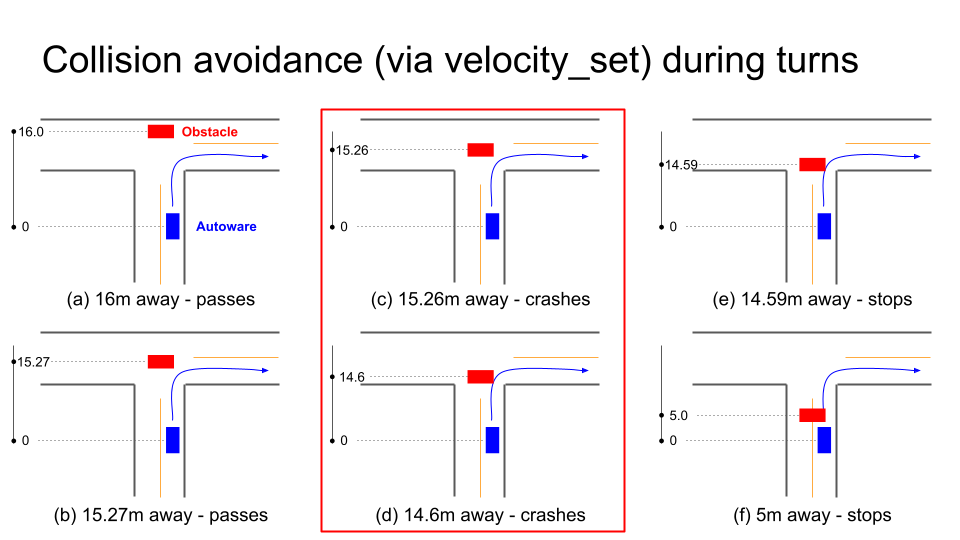 Collision avoidance (via velocity_set) during turns

16.0
Obstacle
0
Autoware
(a) 16m away - passes

15.27
0
(b) 15.27m away - passes

15.26
0
(c) 15.26m away - crashes

14.6
0
(d) 14.6m away - crashes

14.59
0
(e) 14.59m away - stops

5.0
0
(f) 5m away - stops